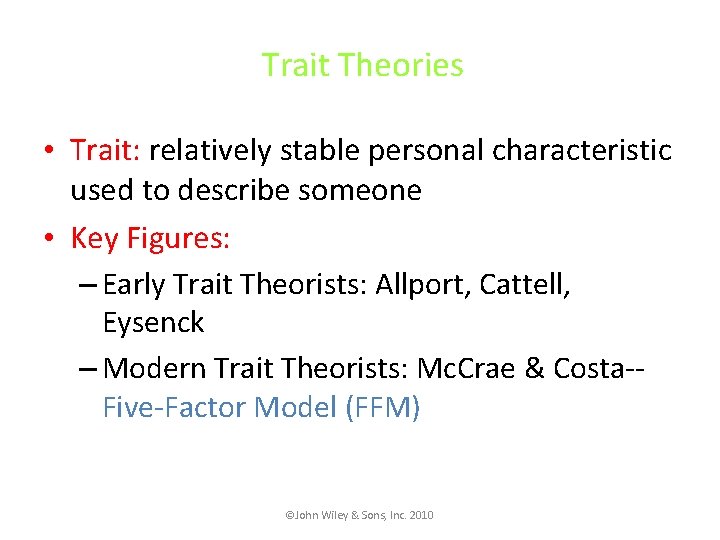 Trait Theories

• Trait: relatively stable personal characteristic used to describe someone

• Key Figures:

– Early Trait Theorists: Allport, Cattell, Eysenck

– Modern Trait Theorists: McCrae & Costa-- Five-Factor Model (FFM)

©John Wiley & Sons, Inc. 2010